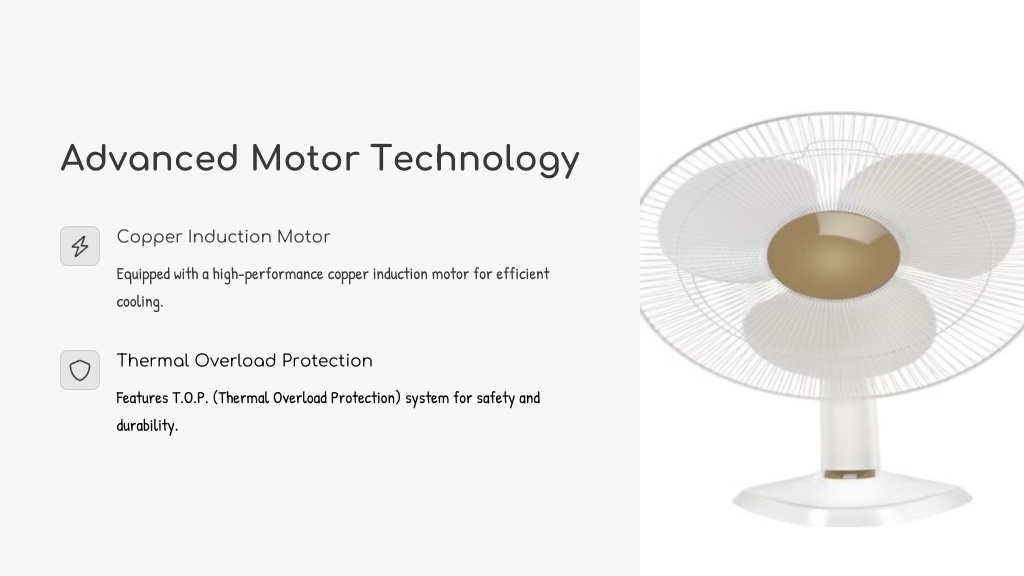 Advanced Motor Technology

Copper Induction Motor

Equipped with a high-performance copper induction motor for efficient cooling.

Thermal Overload Protection

Features T.O.P. (Thermal Overload Protection) system for safety and durability.